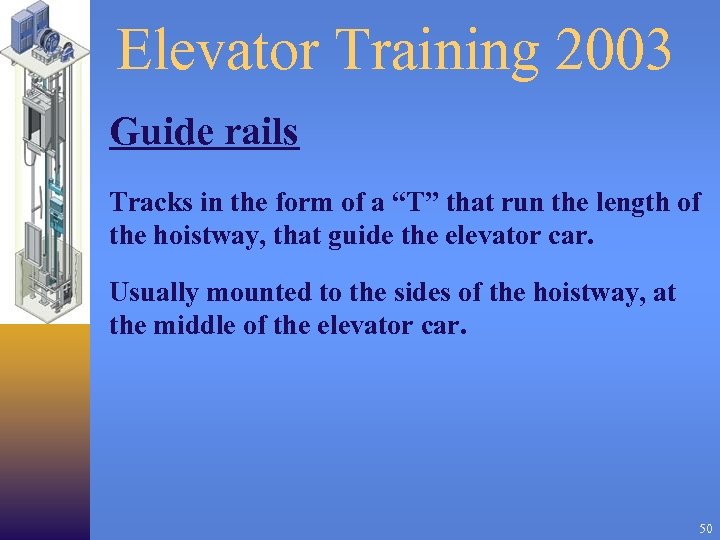 Elevator Training 2003

Guide rails

Tracks in the form of a “T” that run the length of the hoistway, that guide the elevator car.

Usually mounted to the sides of the hoistway, at the middle of the elevator car.

50